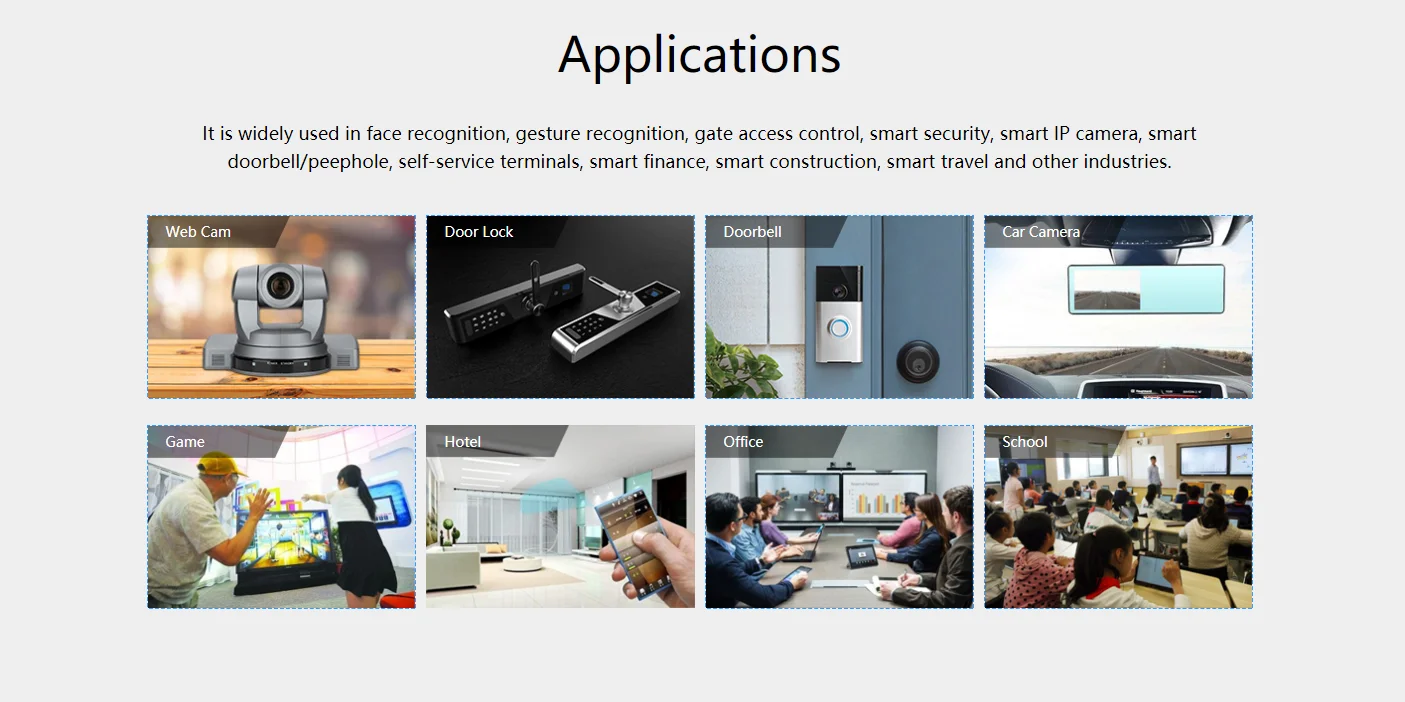 Applications

It is widely used in face recognition, gesture recognition, gate access control, smart security, smart IP camera, smart doorbell/peephole, self-service terminals, smart finance, smart construction, smart travel and other industries.

Web Cam

Door Lock

Doorbell

Car Camera

Game

Hotel

Office

School